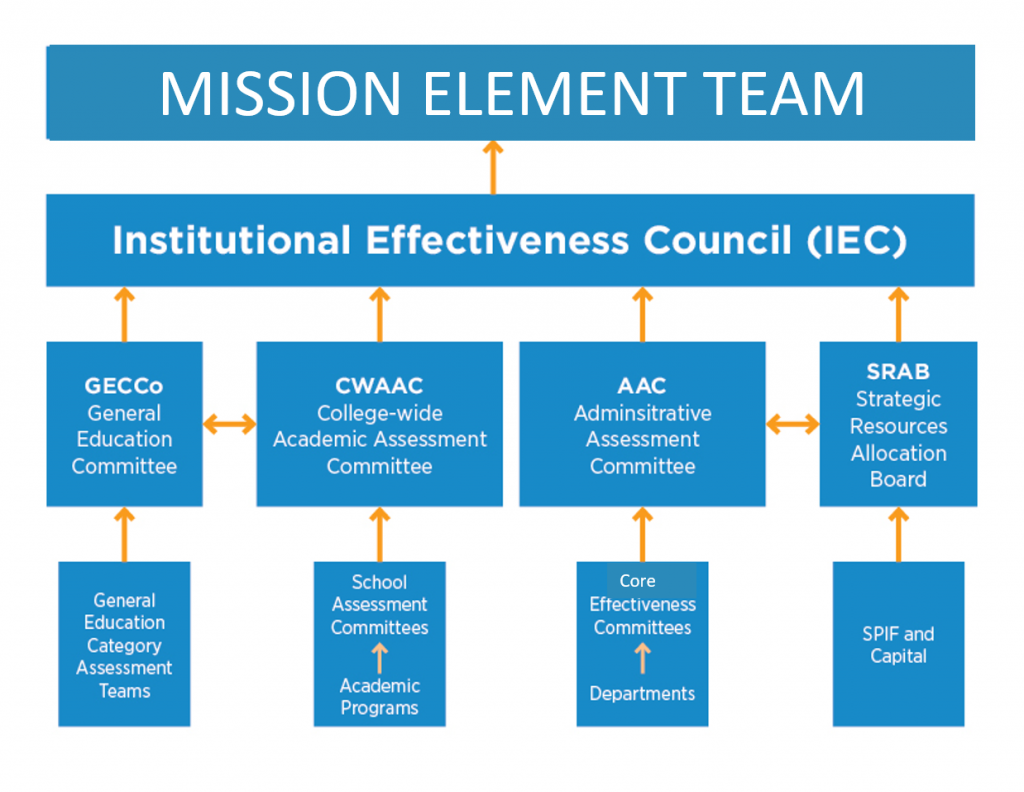 MISSION ELEMENT TEAM

Institutional Effectiveness Council (IEC)

GECCo
General Education Committee

CWAAC
College-wide Academic Assessment Committee

AAC
Adminsitrative Assessment Committee

SRAB
Strategic Resources Allocation Board

General Education Category Assessment Teams

School Assessment Committees

Academic Programs

Core Effectiveness Committees

Departments

SPIF and Capital